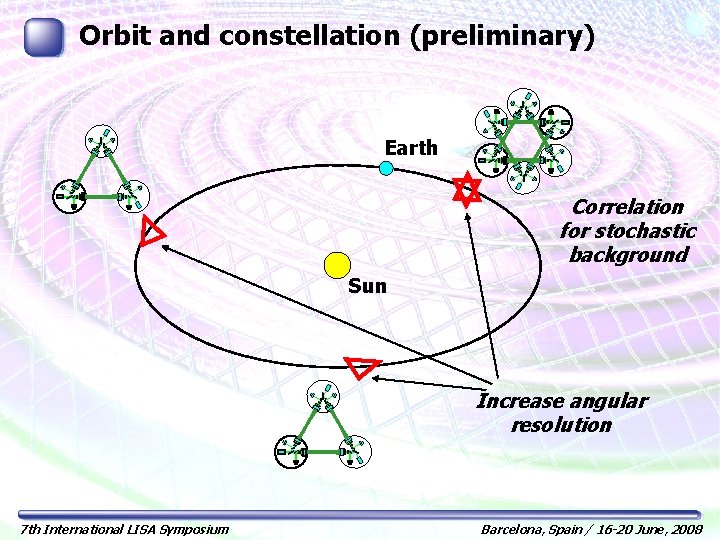 Orbit and constellation (preliminary)

Earth

Sun

Correlation for stochastic background

Increase angular resolution

7th International LISA Symposium

Barcelona, Spain / 16-20 June, 2008